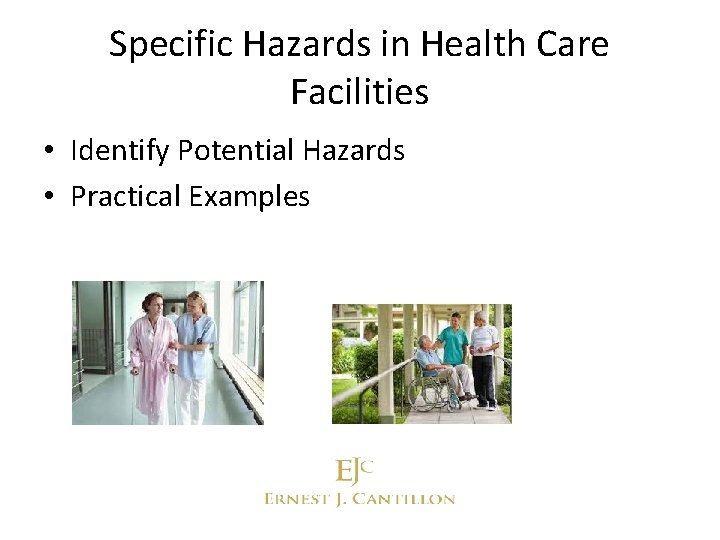 Specific Hazards in Health Care Facilities

• Identify Potential Hazards
• Practical Examples

EJC
ERNEST J. CANTILLON